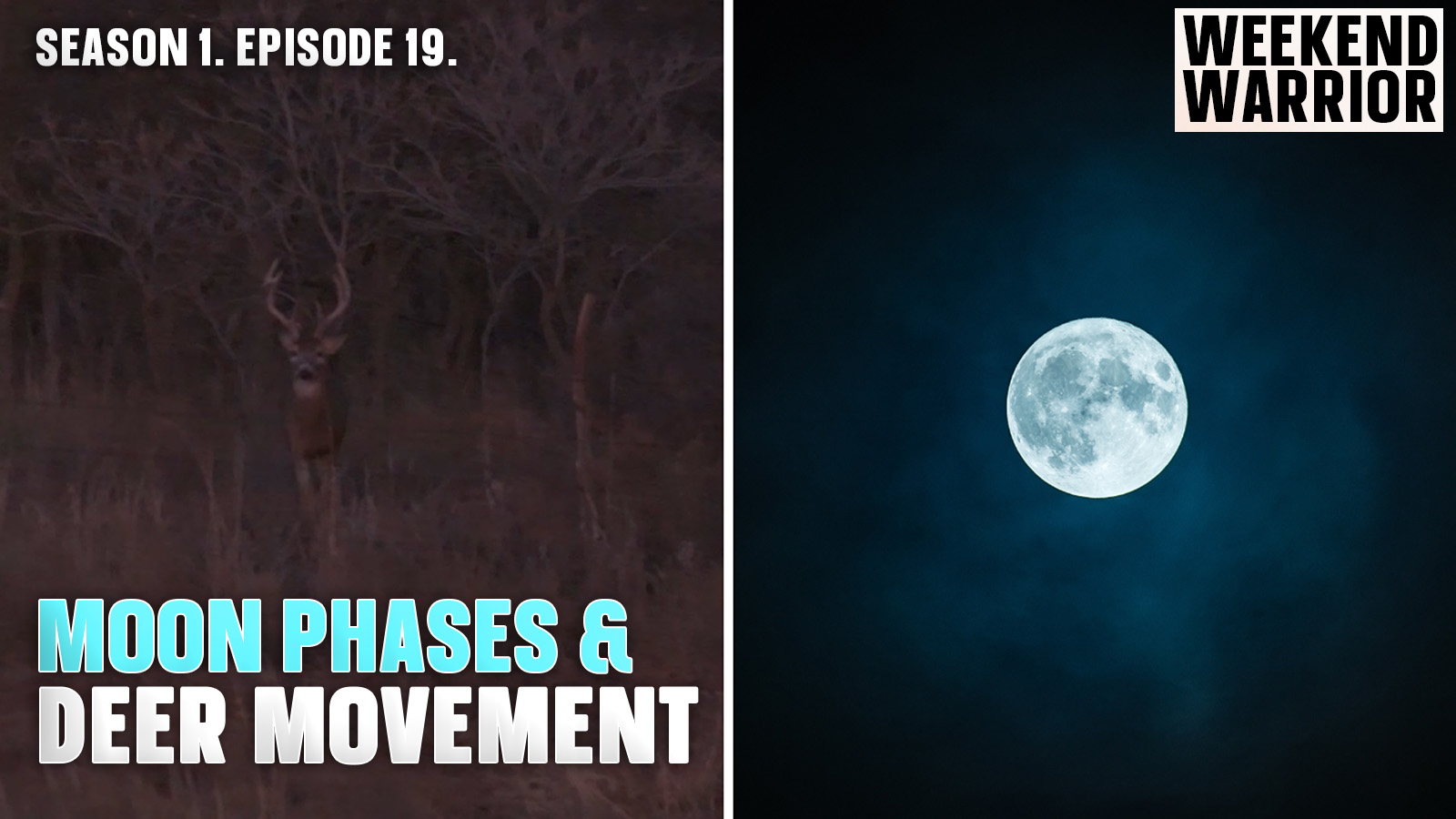 SEASON 1. EPISODE 19.

WEEKEND WARRIOR

MOON PHASES &
DEER MOVEMENT